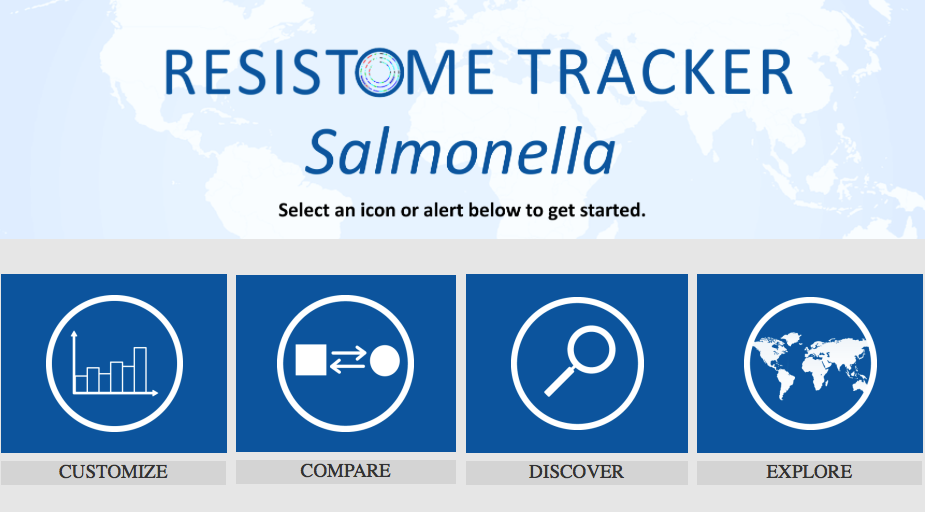 RESISTOME TRACKER
Salmonella

Select an icon or alert below to get started.

CUSTOMIZE

COMPARE

DISCOVER

EXPLORE